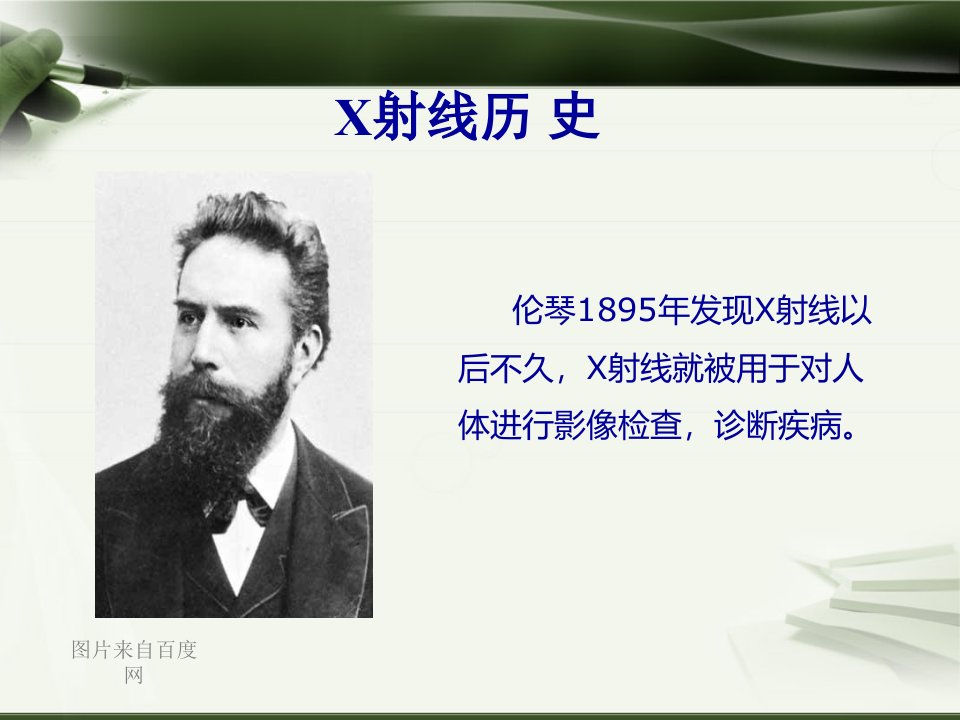 X射线历 史

伦琴1895年发现X射线以后不久，X射线就被用于对人体进行影像检查，诊断疾病。

图片来自百度网